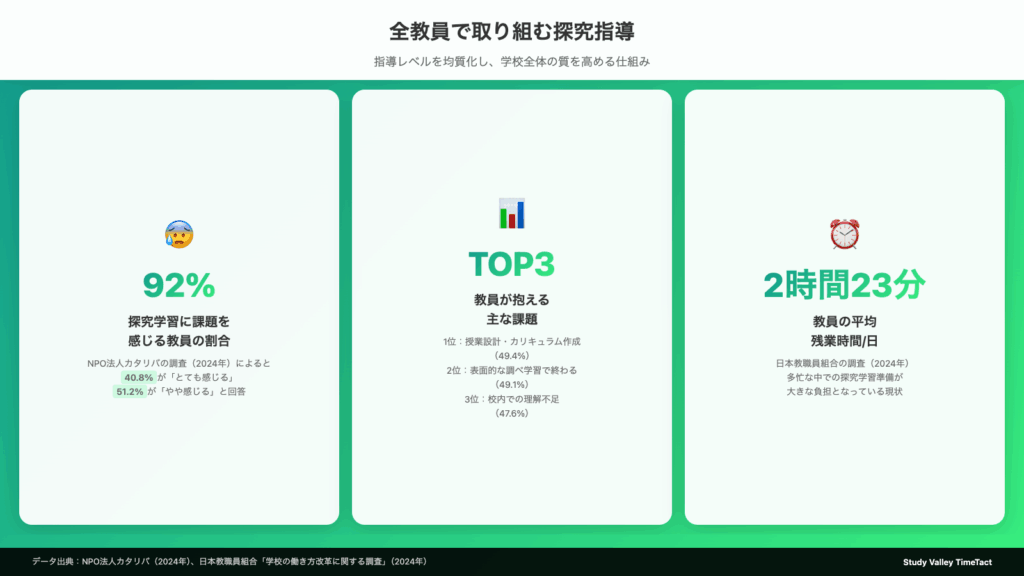 全教員で取り組む探究指導

指導レベルを均質化し、学校全体の質を高める仕組み

92%

探究学習に課題を感じる教員の割合

NPO法人カタリバの調査（2024年）によると
40.8% が「とても感じる」
51.2% が「やや感じる」と回答

TOP3

教員が抱える主な課題

1位：授業設計・カリキュラム作成（49.4%）
2位：表面的な調べ学習で終わる（49.1%）
3位：校内での理解不足（47.6%）

2時間23分

教員の平均残業時間/日

日本教職員組合の調査（2024年）
多忙な中での探究学習準備が大きな負担となっている現状

データ出典：NPO法人カタリバ（2024年）、日本教職員組合「学校の働き方改革に関する調査」（2024年）

Study Valley TimeTact